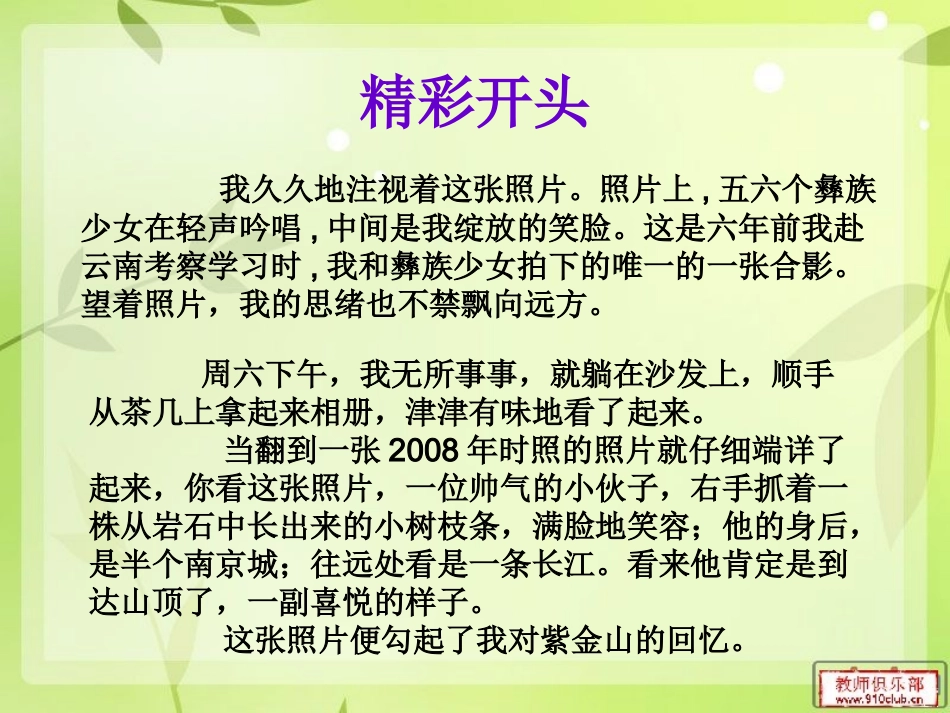 精彩开头

我久久地注视着这张照片。照片上，五六个彝族少女在轻声吟唱，中间是我绽放的笑脸。这是六年前我赴云南考察学习时，我和彝族少女拍下的唯一的一张合影。望着照片，我的思绪也不禁飘向远方。

周六下午，我无所事事，就躺在沙发上，顺手从茶几上拿起来相册，津津有味地看了起来。

当翻到一张 2008 年时照的照片就仔细端详了起来，你看这张照片，一位帅气的小伙子，右手抓着一株从岩石中长出来的小树枝条，满脸地笑容；他的身后，是半个南京城；往远处看是一条长江。看来他肯定是到达山顶了，一副喜悦的样子。

这张照片便勾起了我对紫金山的回忆。

教师俱乐部
www.910club.cn